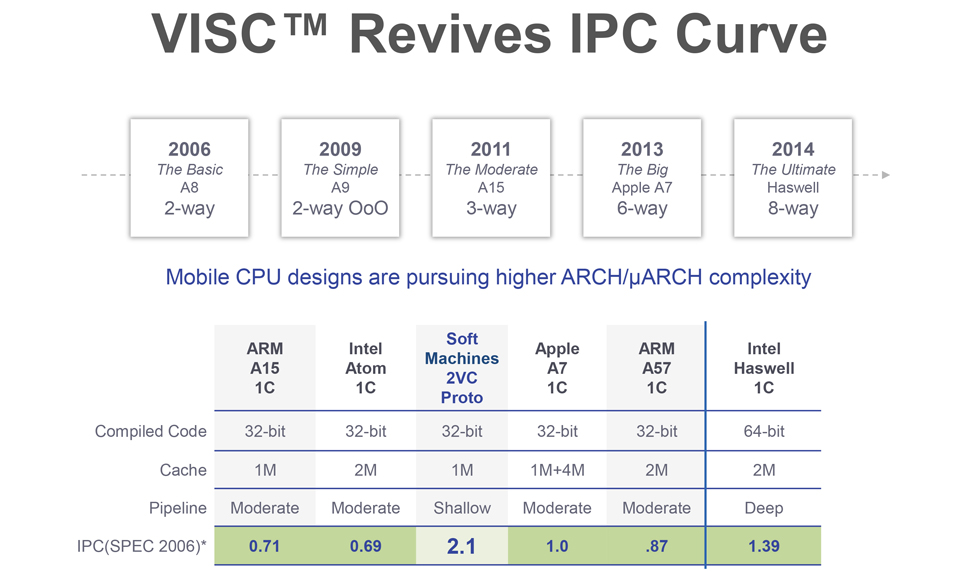 VISC™ Revives IPC Curve

2006
The Basic
A8
2-way

2009
The Simple
A9
2-way OoO

2011
The Moderate
A15
3-way

2013
The Big
Apple A7
6-way

2014
The Ultimate
Haswell
8-way

Mobile CPU designs are pursuing higher ARCH/μARCH complexity

| | ARM A15 1C | Intel Atom 1C | Soft Machines 2VC Proto | Apple A7 1C | ARM A57 1C | Intel Haswell 1C |
|---|---|---|---|---|---|---|
| Compiled Code | 32-bit | 32-bit | 32-bit | 32-bit | 32-bit | 64-bit |
| Cache | 1M | 2M | 1M | 1M+4M | 2M | 2M |
| Pipeline | Moderate | Moderate | Shallow | Moderate | Moderate | Deep |
| IPC(SPEC 2006)* | 0.71 | 0.69 | 2.1 | 1.0 | .87 | 1.39 |